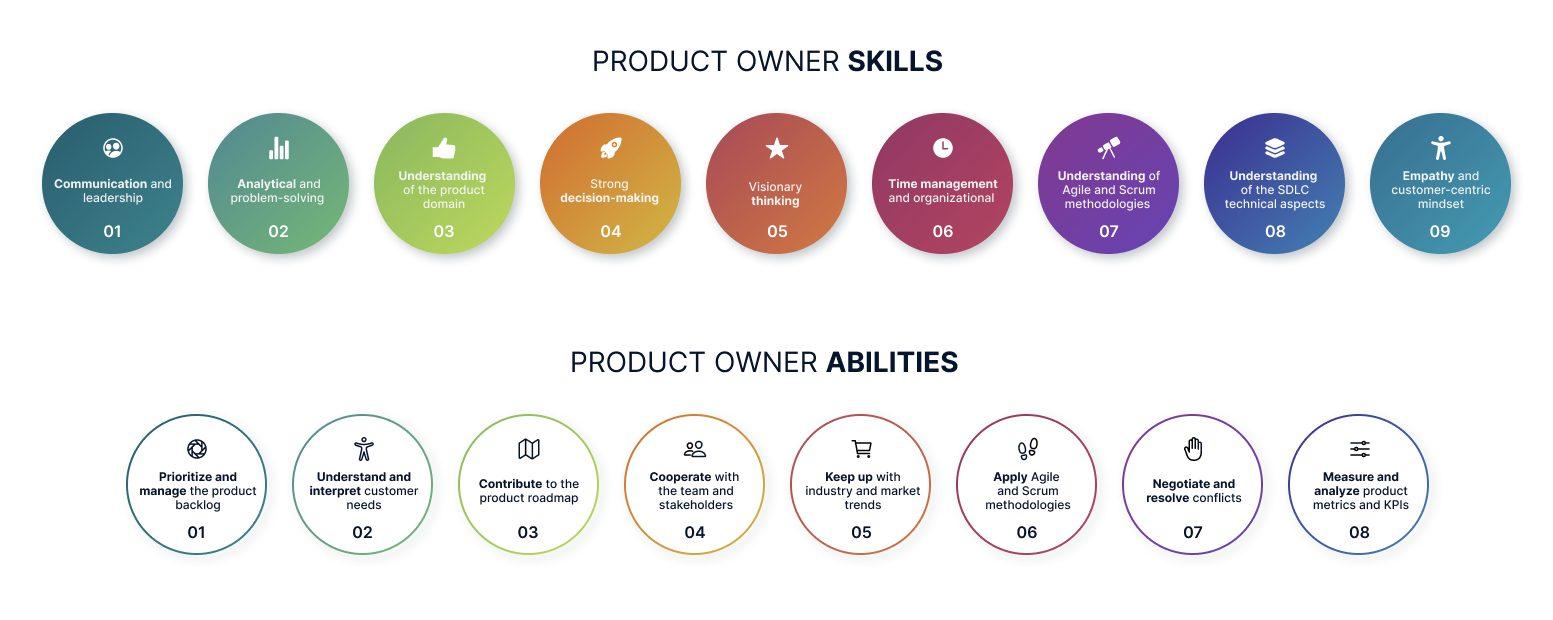 PRODUCT OWNER SKILLS

Communication and leadership
01

Analytical and problem-solving
02

Understanding of the product domain
03

Strong decision-making
04

Visionary thinking
05

Time management and organizational
06

Understanding of Agile and Scrum methodologies
07

Understanding of the SDLC technical aspects
08

Empathy and customer-centric mindset
09

PRODUCT OWNER ABILITIES

Prioritize and manage the product backlog
01

Understand and interpret customer needs
02

Contribute to the product roadmap
03

Cooperate with the team and stakeholders
04

Keep up with industry and market trends
05

Apply Agile and Scrum methodologies
06

Negotiate and resolve conflicts
07

Measure and analyze product metrics and KPIs
08